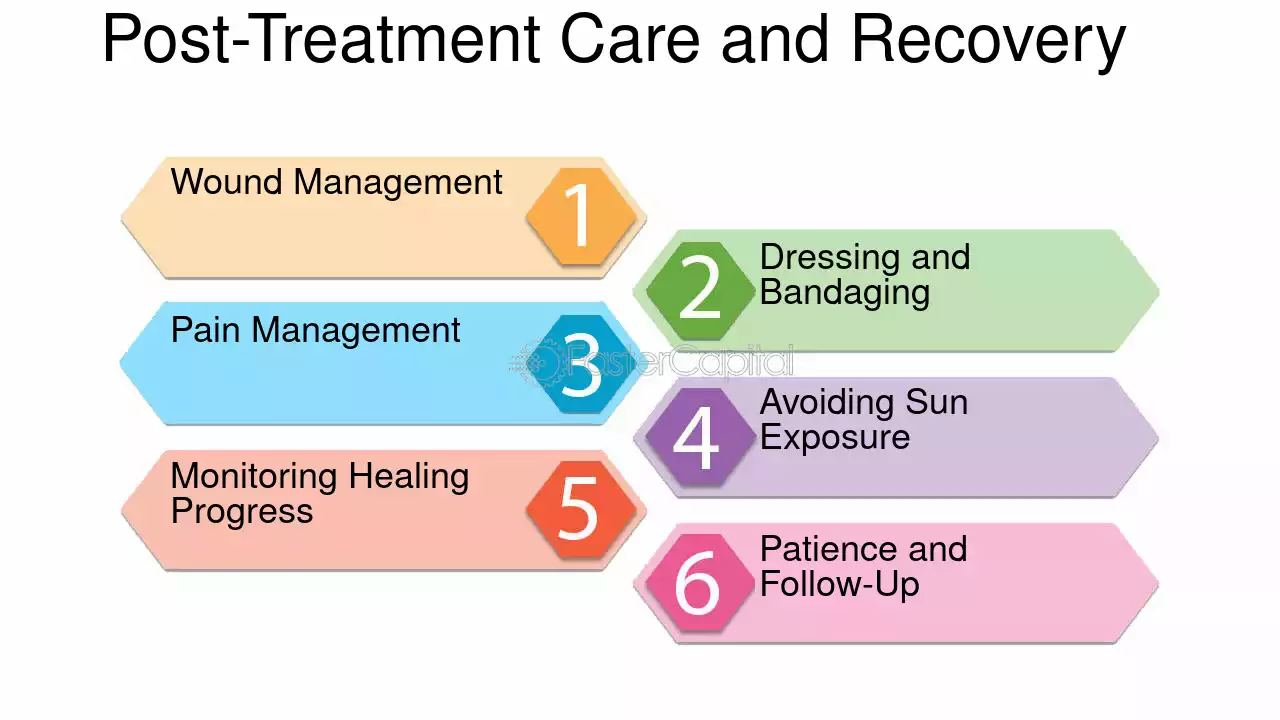 Post-Treatment Care and Recovery

Wound Management
1

2
Dressing and Bandaging

Pain Management
3

4
Avoiding Sun Exposure

Monitoring Healing Progress
5

6
Patience and Follow-Up

FasterCapital